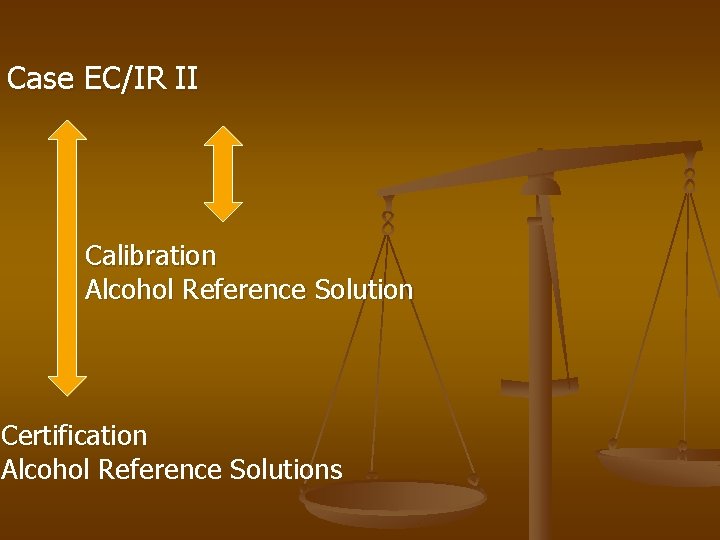 Case EC/IR II

Calibration
Alcohol Reference Solution

Certification
Alcohol Reference Solutions